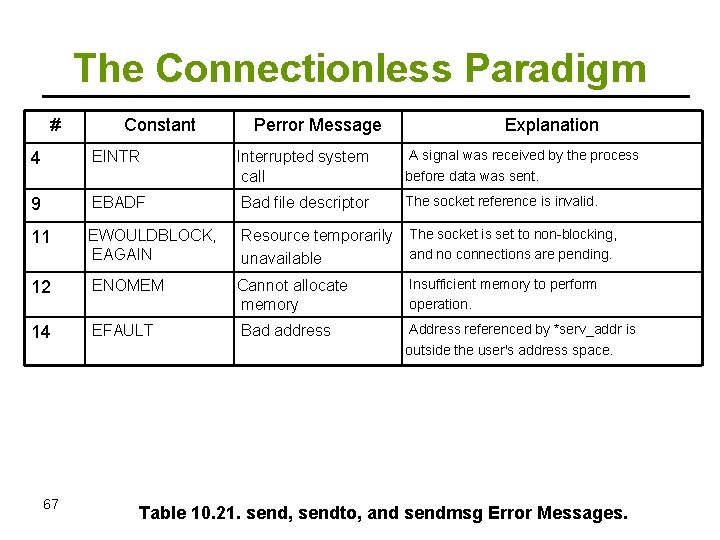 The Connectionless Paradigm

| # | Constant | Perror Message | Explanation |
|---|---|---|---|
| 4 | EINTR | Interrupted system call | A signal was received by the process before data was sent. |
| 9 | EBADF | Bad file descriptor | The socket reference is invalid. |
| 11 | EWOULDBLOCK, EAGAIN | Resource temporarily unavailable | The socket is set to non-blocking, and no connections are pending. |
| 12 | ENOMEM | Cannot allocate memory | Insufficient memory to perform operation. |
| 14 | EFAULT | Bad address | Address referenced by *serv_addr is outside the user's address space. |

67

Table 10.21. send, sendto, and sendmsg Error Messages.